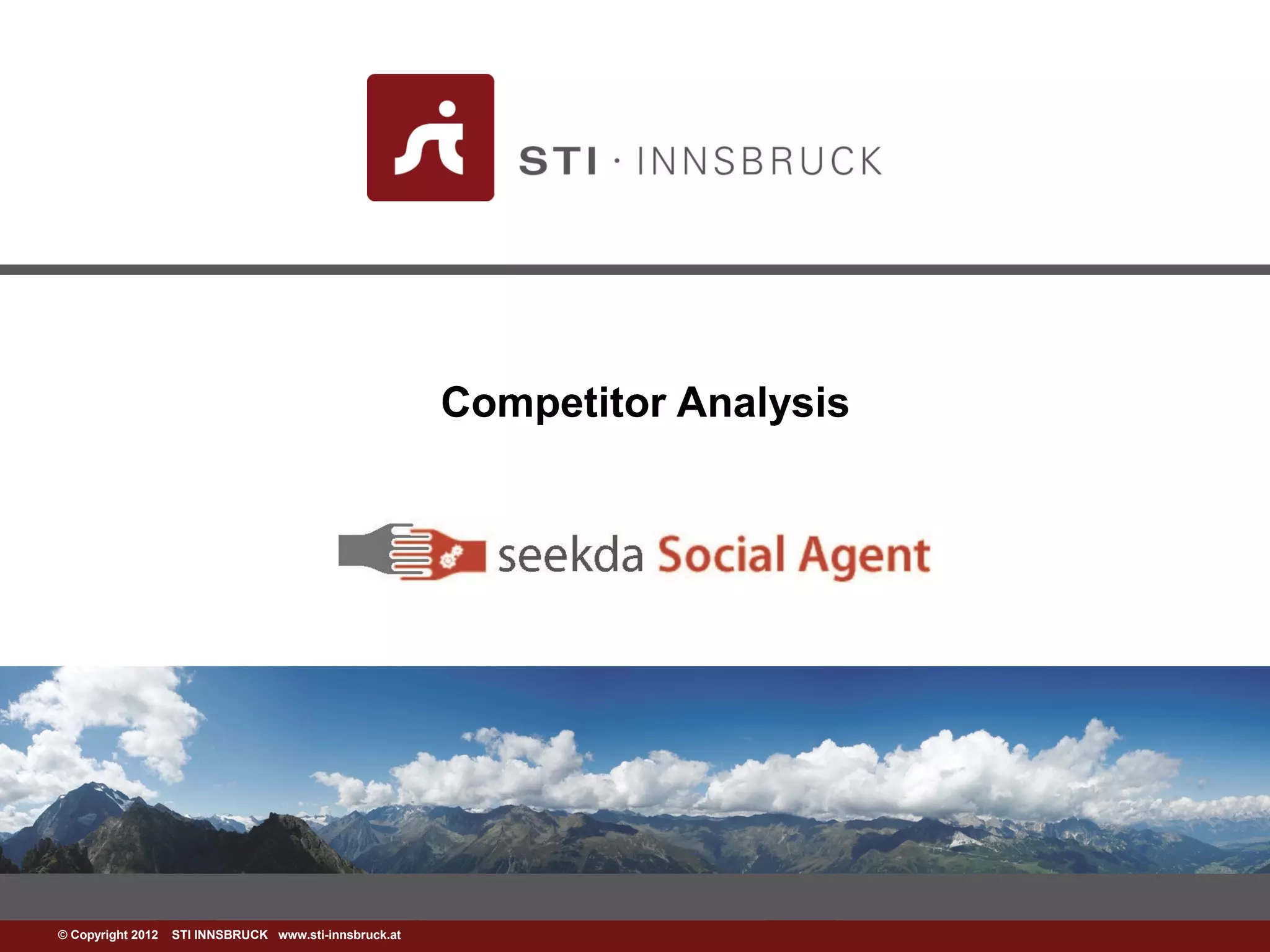 STI · INNSBRUCK

Competitor Analysis

seekda Social Agent

© Copyright 2012 STI INNSBRUCK www.sti-innsbruck.at